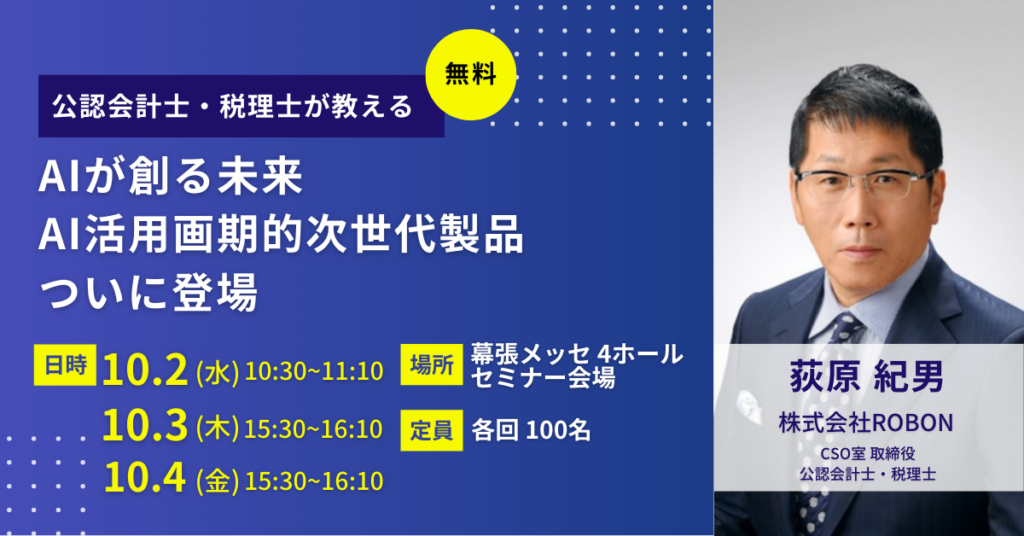 公認会計士・税理士が教える

無料

AIが創る未来
AI活用画期的次世代製品
ついに登場

日時 10.2 (水) 10:30~11:10
10.3 (木) 15:30~16:10
10.4 (金) 15:30~16:10

場所 幕張メッセ 4ホール セミナー会場

定員 各回 100名

荻原 紀男

株式会社ROBON

CSO室 取締役
公認会計士・税理士